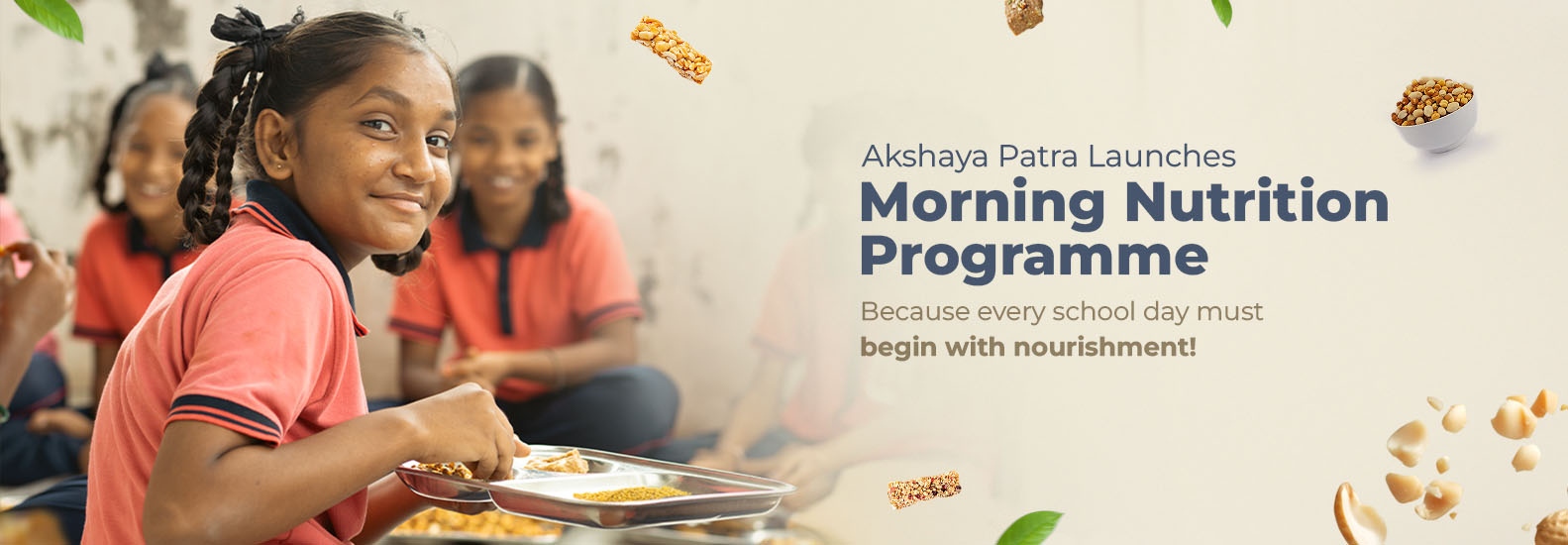 Akshaya Patra Launches
Morning Nutrition Programme

Because every school day must begin with nourishment!